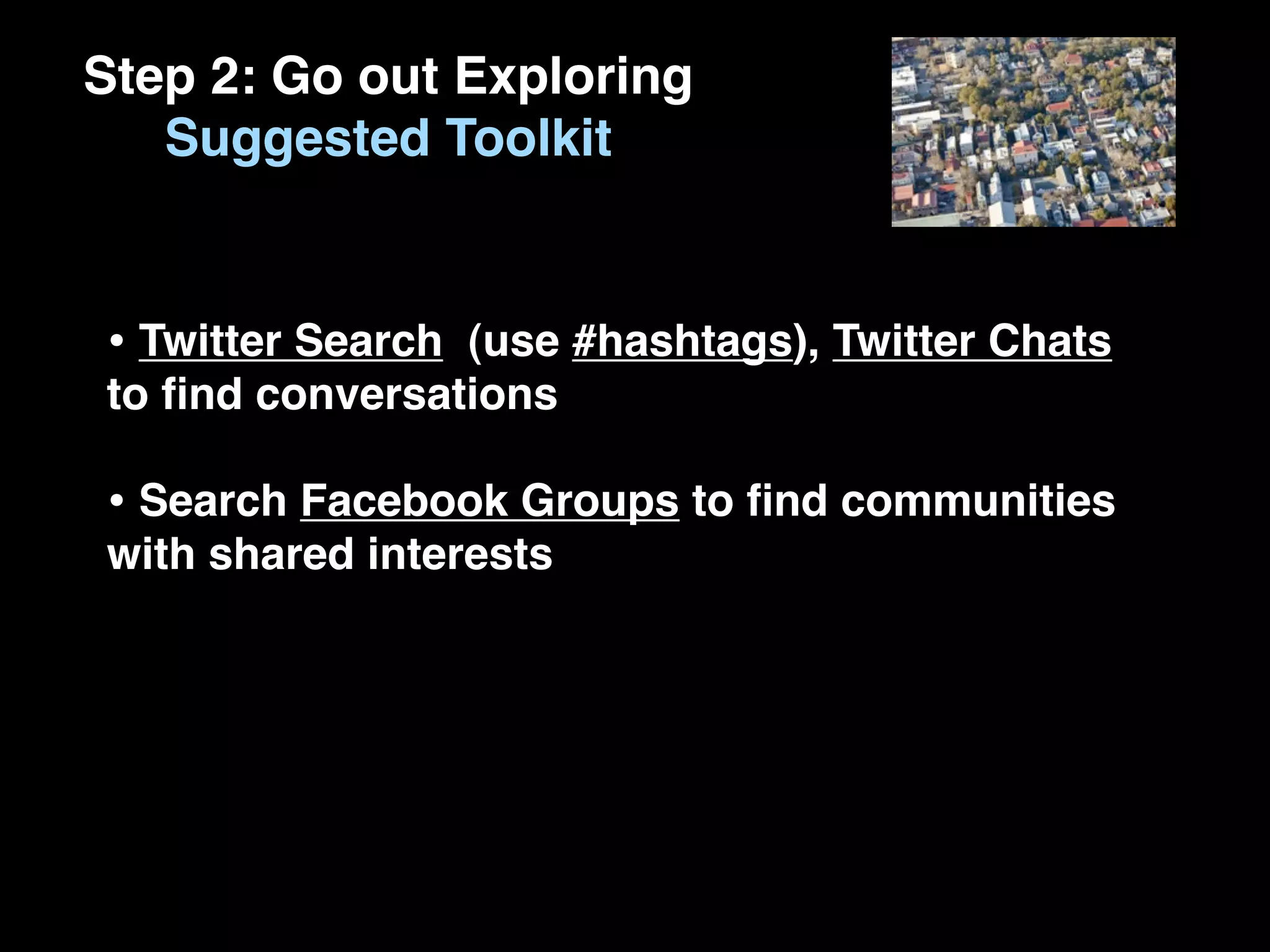 Step 2: Go out Exploring
Suggested Toolkit

• Twitter Search (use #hashtags), Twitter Chats to find conversations

• Search Facebook Groups to find communities with shared interests